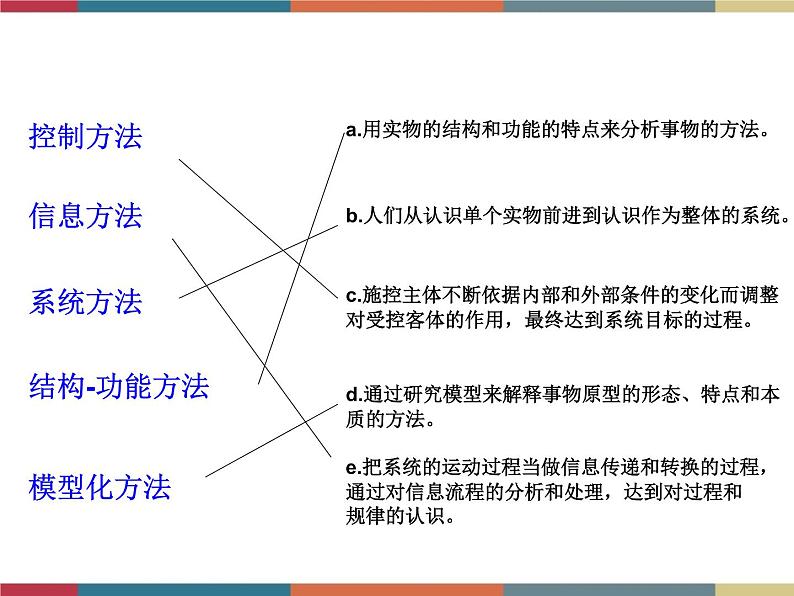 控制方法

信息方法

系统方法

结构-功能方法

模型化方法

a.用实物的结构和功能的特点来分析事物的方法。

b.人们从认识单个实物前进到认识作为整体的系统。

c.施控主体不断依据内部和外部条件的变化而调整对受控客体的作用，最终达到系统目标的过程。

d.通过研究模型来解释事物原型的形态、特点和本质的方法。

e.把系统的运动过程当做信息传递和转换的过程，通过对信息流程的分析和处理，达到对过程和规律的认识。